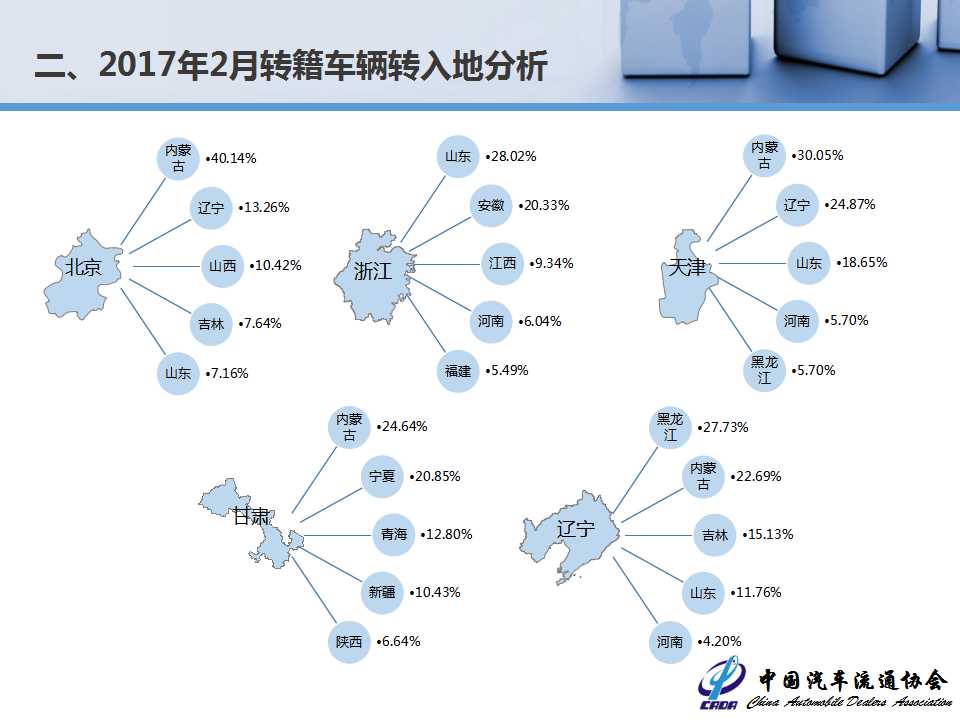 二、2017年2月转籍车辆转入地分析

北京
内蒙古 •40.14%
辽宁 •13.26%
山西 •10.42%
吉林 •7.64%
山东 •7.16%

浙江
山东 •28.02%
安徽 •20.33%
江西 •9.34%
河南 •6.04%
福建 •5.49%

天津
内蒙古 •30.05%
辽宁 •24.87%
山东 •18.65%
河南 •5.70%
黑龙江 •5.70%

甘肃
内蒙古 •24.64%
宁夏 •20.85%
青海 •12.80%
新疆 •10.43%
陕西 •6.64%

辽宁
黑龙江 •27.73%
内蒙古 •22.69%
吉林 •15.13%
山东 •11.76%
河南 •4.20%

CADA 中国汽车流通协会 China Automobile Dealers Association